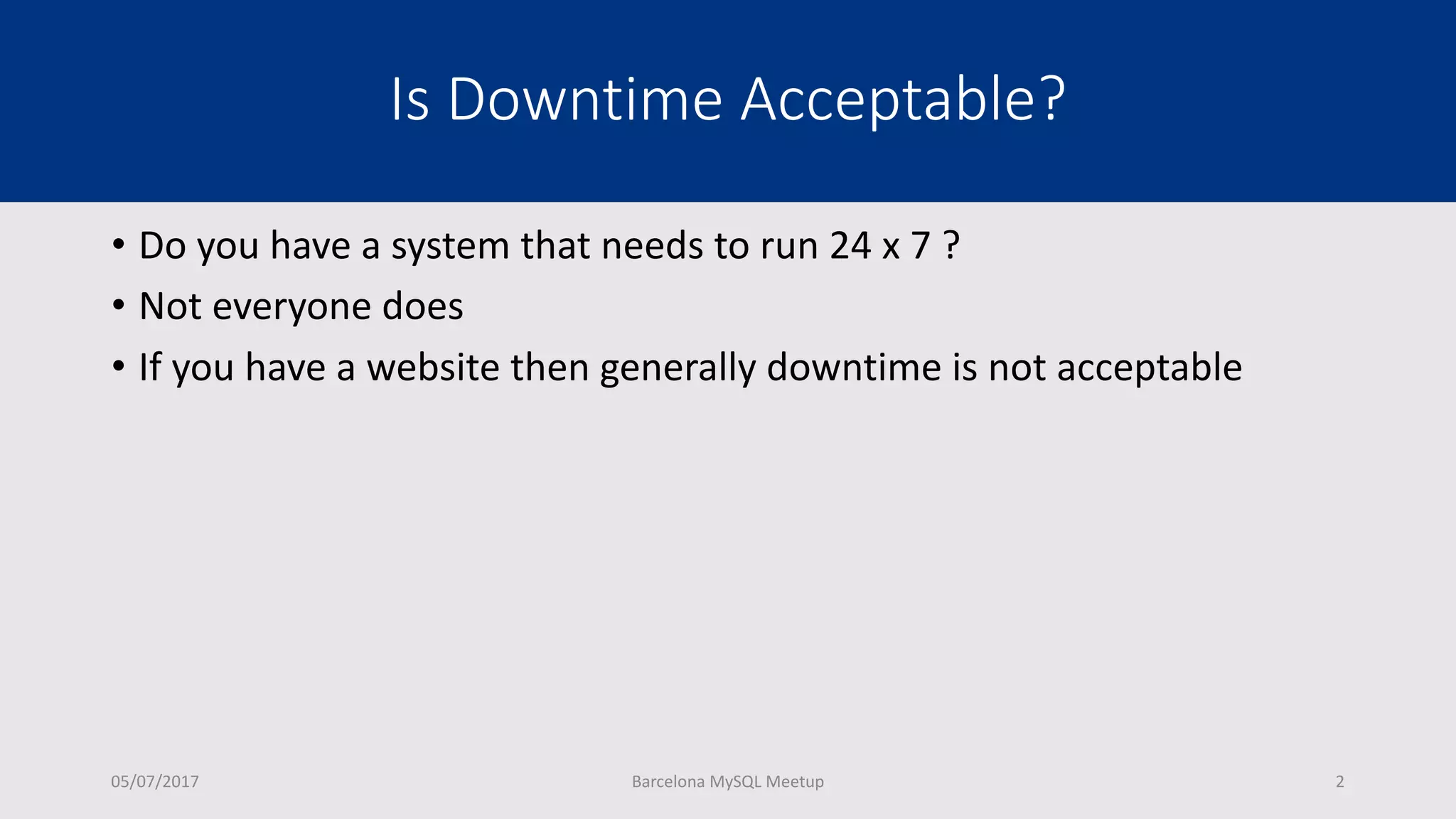 Is Downtime Acceptable?

• Do you have a system that needs to run 24 x 7 ?
• Not everyone does
• If you have a website then generally downtime is not acceptable

05/07/2017
Barcelona MySQL Meetup
2